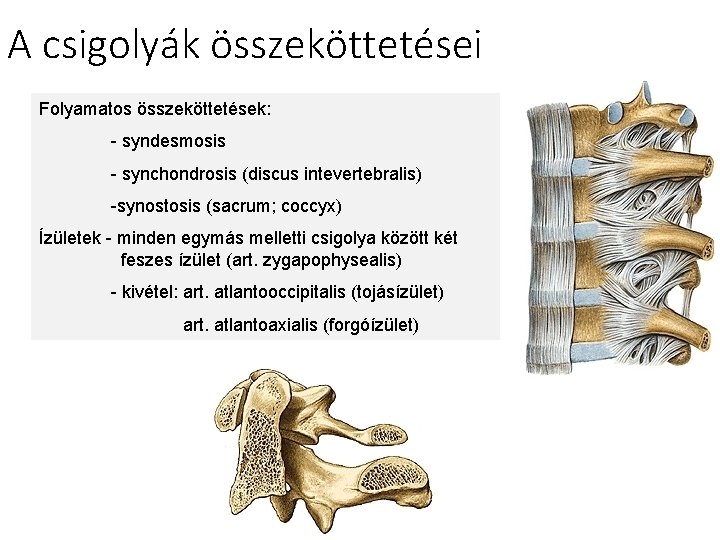 A csigolyák összeköttetései

Folyamatos összeköttetések:

- syndesmosis

- synchondrosis (discus intevertebralis)

-synostosis (sacrum; coccyx)

Ízületek - minden egymás melletti csigolya között két feszes ízület (art. zygapophysealis)

- kivétel: art. atlantooccipitalis (tojásízület)

art. atlantoaxialis (forgóízület)